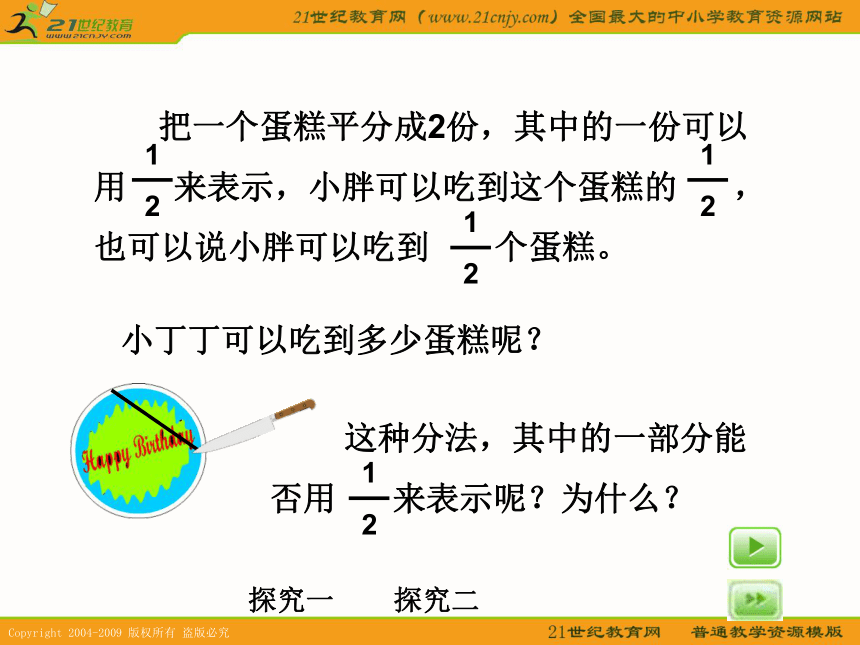 21世纪教育
www.21cnjy.com

21世纪教育网（www.21cnjy.com）全国最大的中小学教育资源网站

把一个蛋糕平分成2份，其中的一份可以用$\frac{1}{2}$来表示，小胖可以吃到这个蛋糕的$\frac{1}{2}$，也可以说小胖可以吃到$\frac{1}{2}$个蛋糕。

小丁丁可以吃到多少蛋糕呢？

Happy Birthday

这种分法，其中的一部分能否用$\frac{1}{2}$来表示呢？为什么？

探究一　探究二

Copyright 2004-2009 版权所有 盗版必究

21世纪教育网　普通教学资源模版